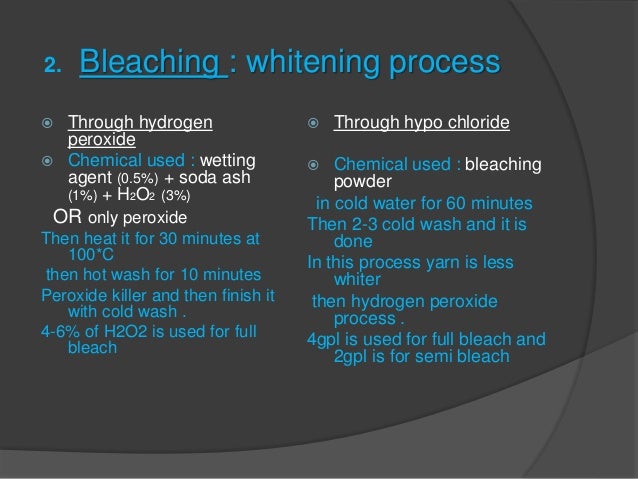 2. Bleaching : whitening process

Through hydrogen peroxide

Chemical used : wetting agent (0.5%) + soda ash (1%) + $H_2O_2$ (3%)

OR only peroxide

Then heat it for 30 minutes at 100*C

then hot wash for 10 minutes

Peroxide killer and then finish it with cold wash .

4-6% of H2O2 is used for full bleach

Through hypo chloride

Chemical used : bleaching powder

in cold water for 60 minutes

Then 2-3 cold wash and it is done

In this process yarn is less whiter

then hydrogen peroxide process .

4gpl is used for full bleach and 2gpl is for semi bleach